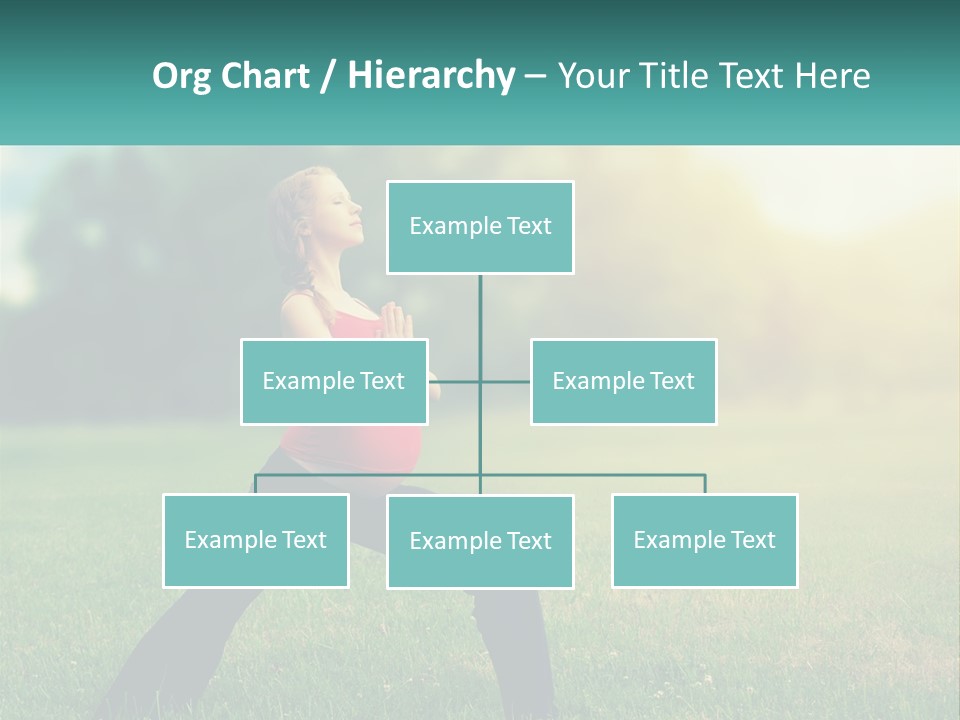 Org Chart / Hierarchy – Your Title Text Here

Example Text

Example Text

Example Text

Example Text

Example Text

Example Text